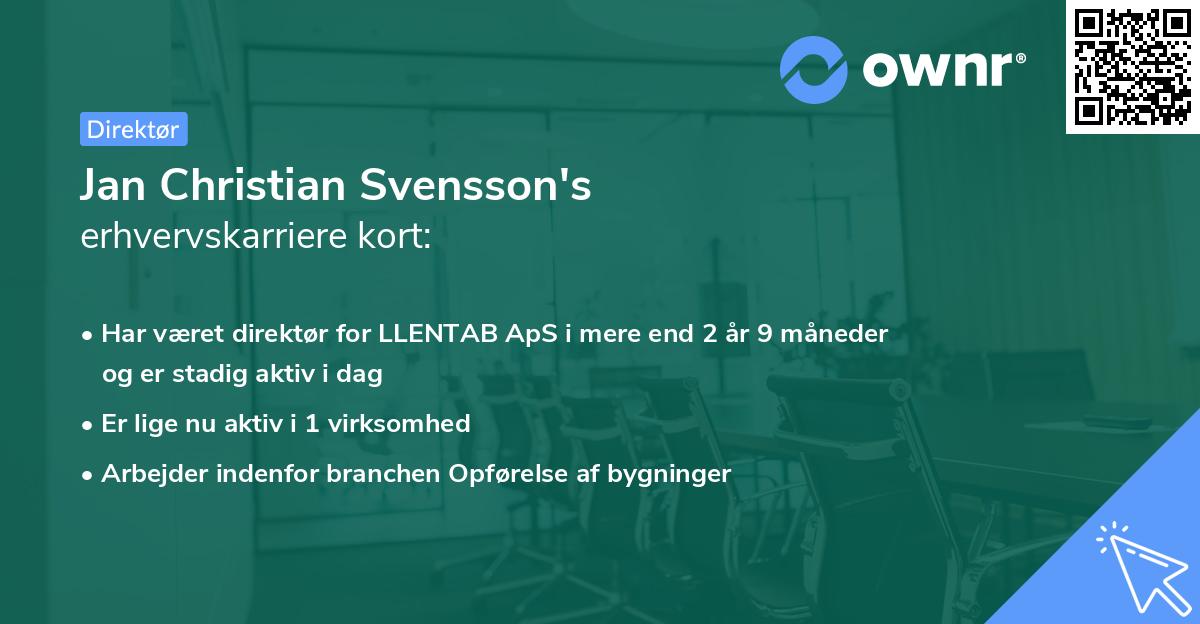 ownr®

Direktør

Jan Christian Svensson's
erhvervskarriere kort:

• Har været direktør for LLENTAB ApS i mere end 2 år 9 måneder og er stadig aktiv i dag
• Er lige nu aktiv i 1 virksomhed
• Arbejder indenfor branchen Opførelse af bygninger